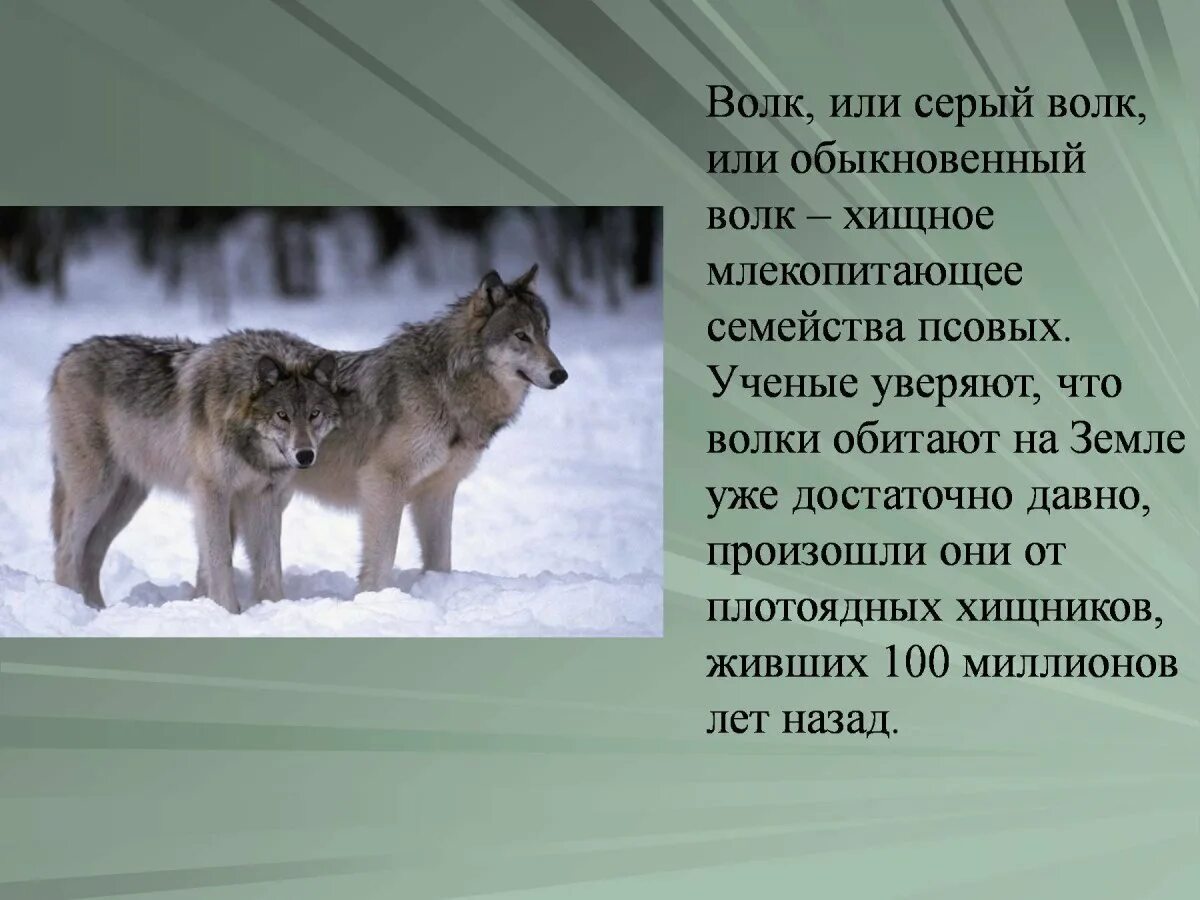 Волк, или серый волк, или обыкновенный волк – хищное млекопитающее семейства псовых. Ученые уверяют, что волки обитают на Земле уже достаточно давно, произошли они от плотоядных хищников, живших 100 миллионов лет назад.